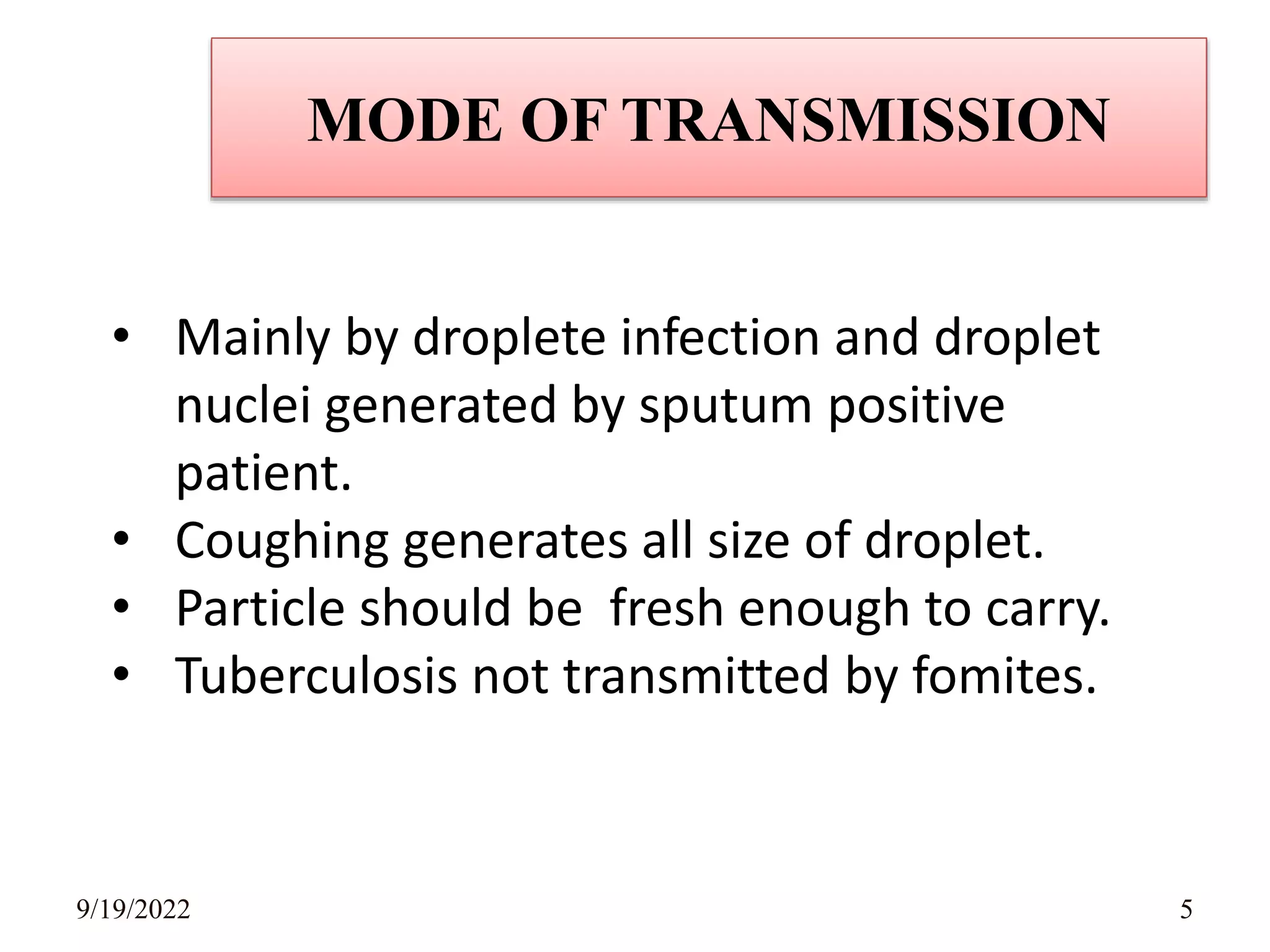 MODE OF TRANSMISSION

• Mainly by droplete infection and droplet nuclei generated by sputum positive patient.
• Coughing generates all size of droplet.
• Particle should be  fresh enough to carry.
• Tuberculosis not transmitted by fomites.

9/19/2022

5